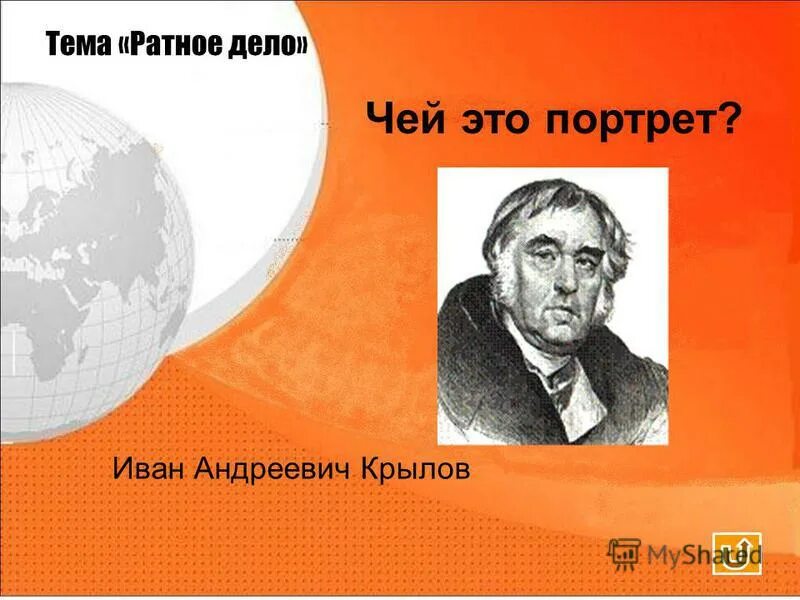 Тема «Ратное дело»

Чей это портрет?

Иван Андреевич Крылов

MyShared